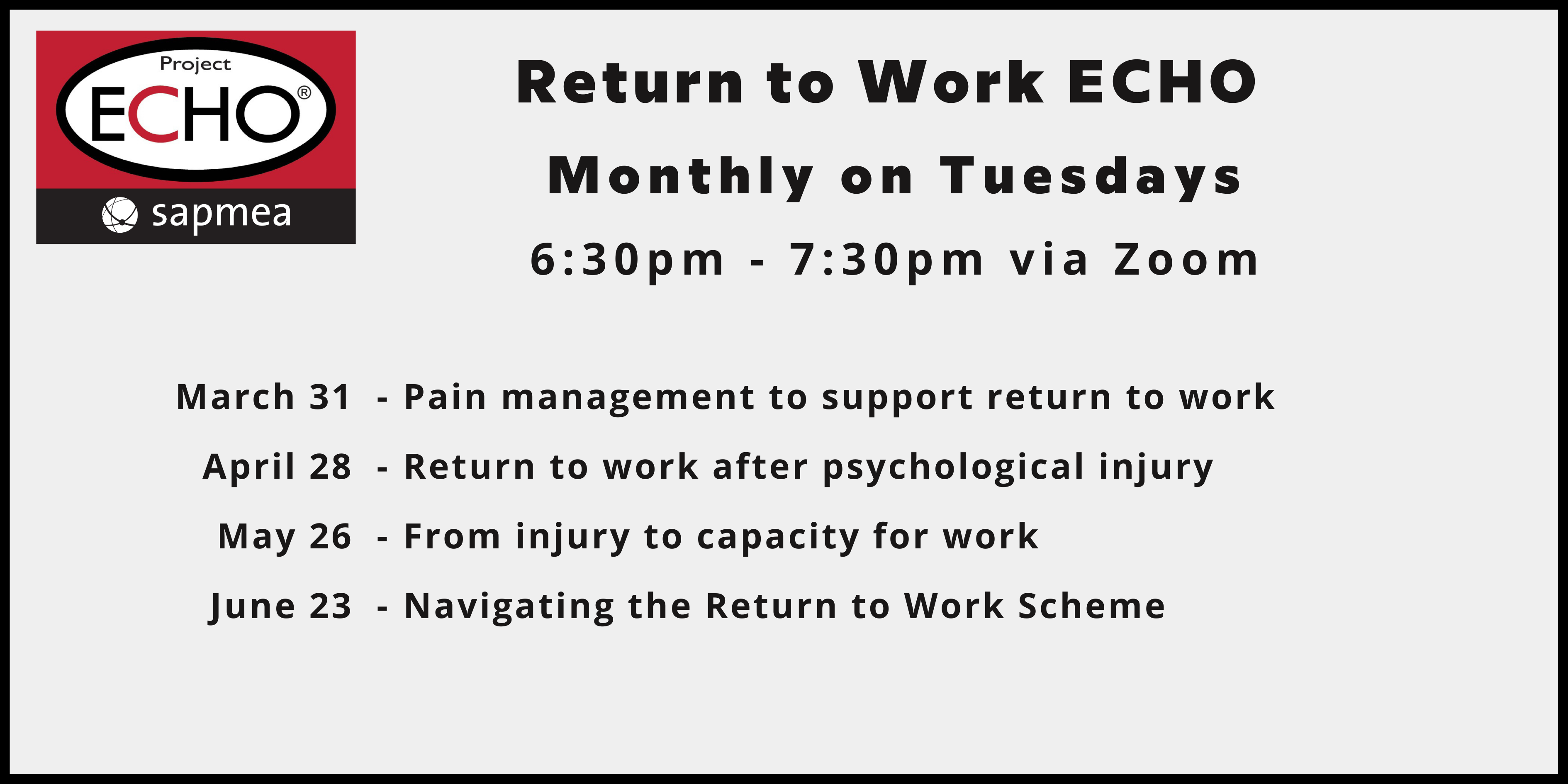 Project
ECHO®
sapmea

Return to Work ECHO

Monthly on Tuesdays

6:30pm - 7:30pm via Zoom

March 31 - Pain management to support return to work

April 28 - Return to work after psychological injury

May 26 - From injury to capacity for work

June 23 - Navigating the Return to Work Scheme